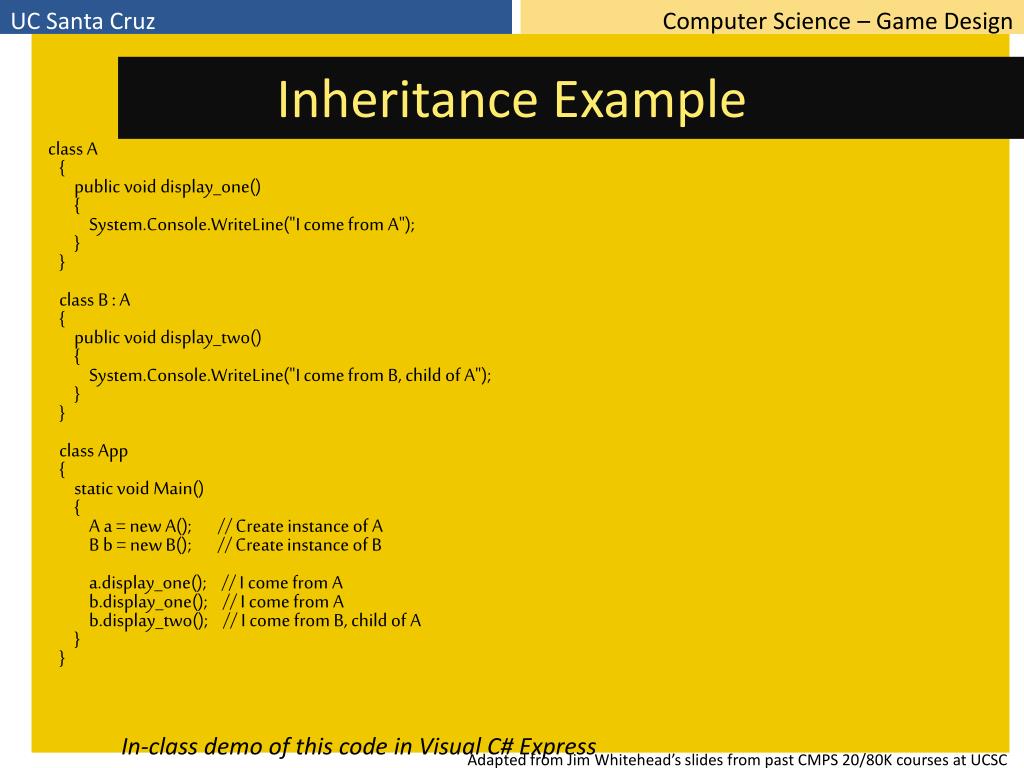 UC Santa Cruz

Computer Science – Game Design

Inheritance Example

class A
{
public void display_one()
{
System.Console.WriteLine("I come from A");
}
}

class B : A
{
public void display_two()
{
System.Console.WriteLine("I come from B, child of A");
}
}

class App
{
static void Main()
{
A a = new A(); // Create instance of A
B b = new B(); // Create instance of B

a.display_one(); // I come from A
b.display_one(); // I come from A
b.display_two(); // I come from B, child of A
}
}

In-class demo of this code in Visual C# Express

Adapted from Jim Whitehead's slides from past CMPS 20/80K courses at UCSC